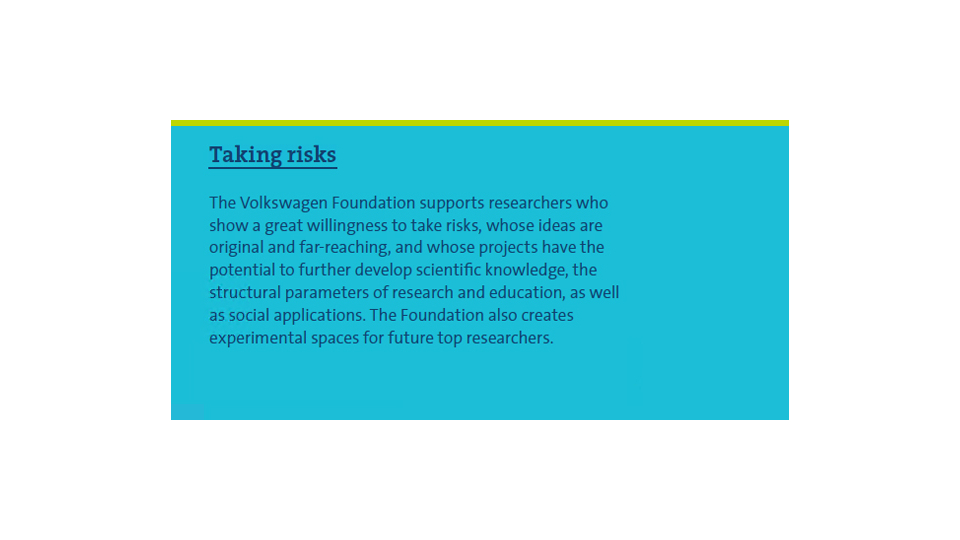 Taking risks

The Volkswagen Foundation supports researchers who show a great willingness to take risks, whose ideas are original and far-reaching, and whose projects have the potential to further develop scientific knowledge, the structural parameters of research and education, as well as social applications. The Foundation also creates experimental spaces for future top researchers.